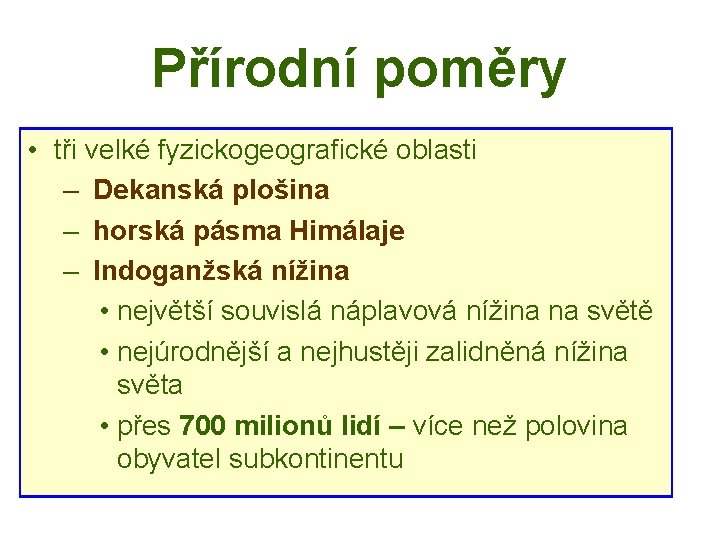 Přírodní poměry

• tři velké fyzickogeografické oblasti
– Dekanská plošina
– horská pásma Himálaje
– Indoganžská nížina
• největší souvislá náplavová nížina na světě
• nejúrodnější a nejhustěji zalidněná nížina světa
• přes 700 milionů lidí – více než polovina obyvatel subkontinentu